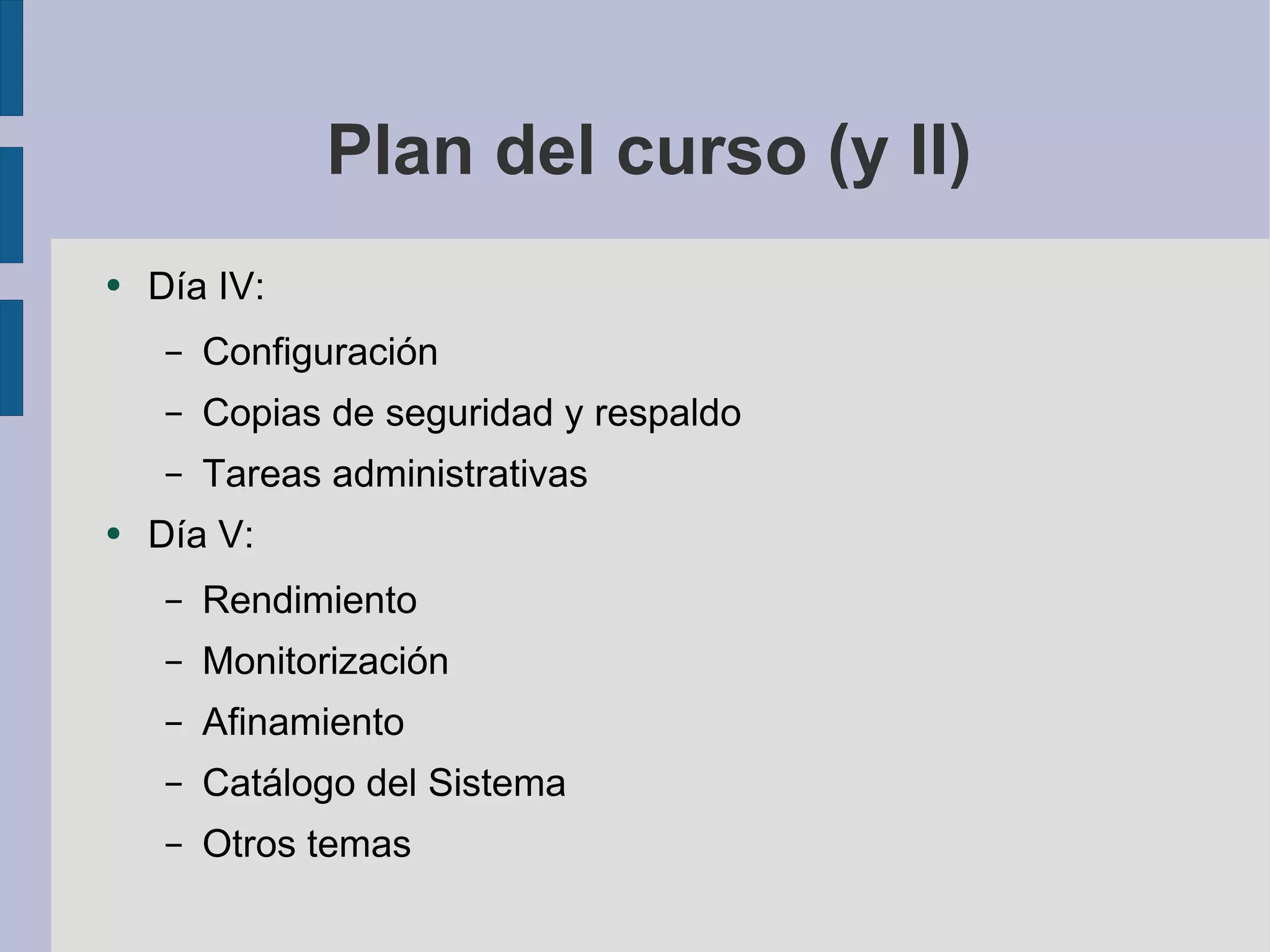 Plan del curso (y II)

• Día IV:
  – Configuración
  – Copias de seguridad y respaldo
  – Tareas administrativas
• Día V:
  – Rendimiento
  – Monitorización
  – Afinamiento
  – Catálogo del Sistema
  – Otros temas